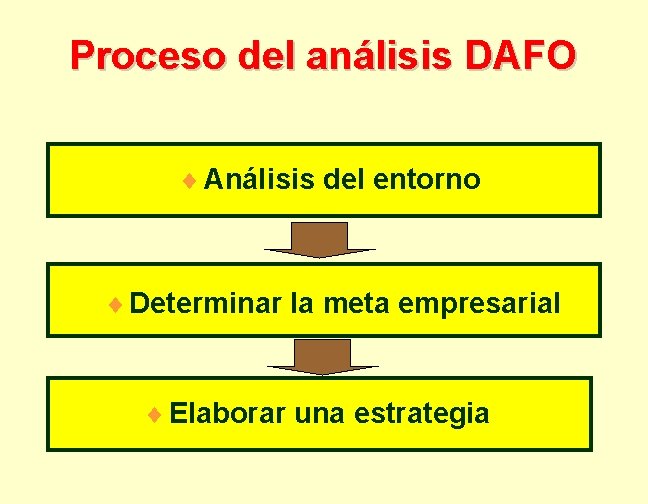 Proceso del análisis DAFO

♦ Análisis del entorno

♦ Determinar la meta empresarial

♦ Elaborar una estrategia